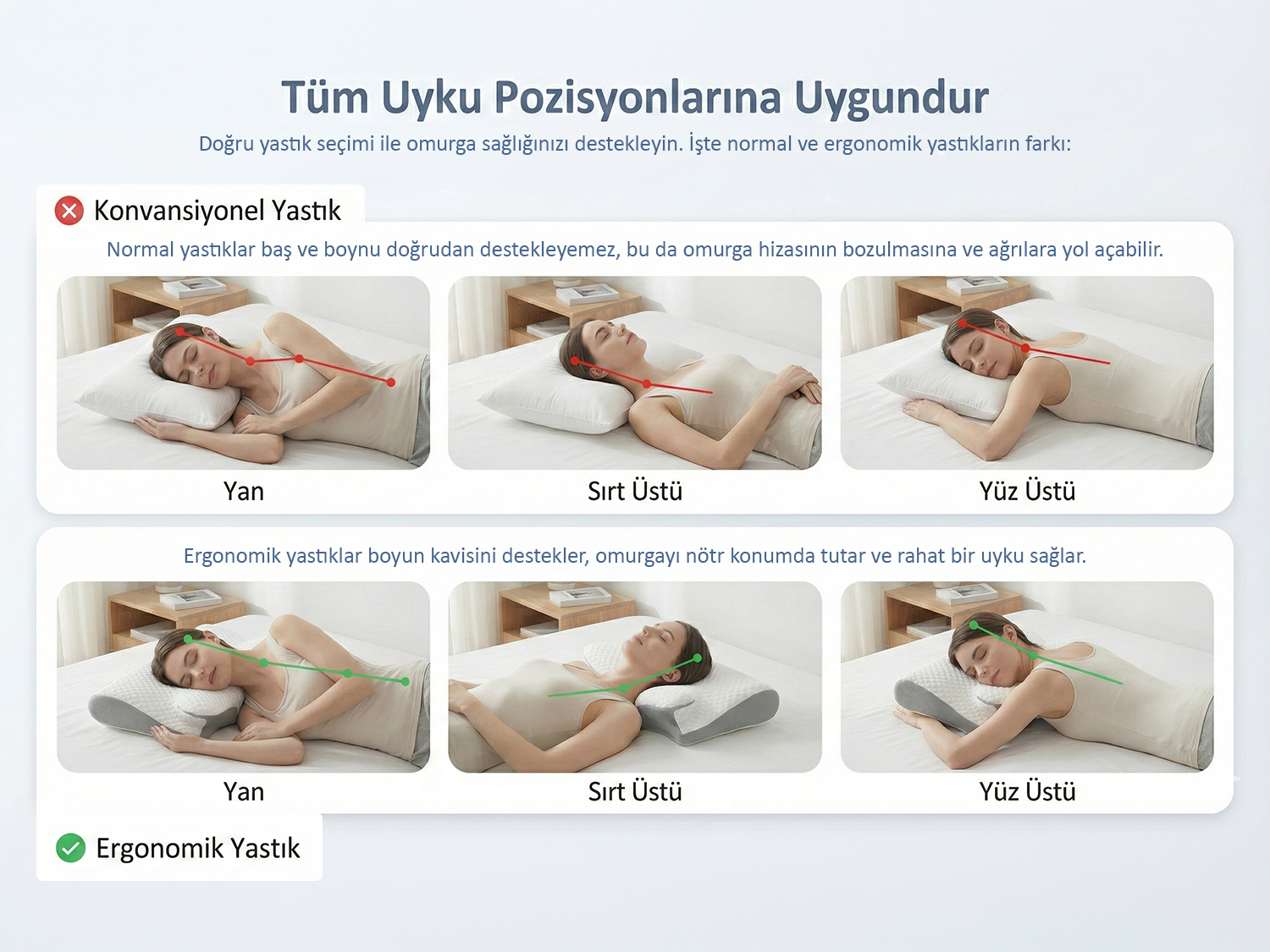 Tüm Uyku Pozisyonlarına Uygundur

Doğru yastık seçimi ile omurga sağlığınızı destekleyin. İşte normal ve ergonomik yastıkların farkı:

Konvansiyonel Yastık

Normal yastıklar baş ve boynu doğrudan destekleyemez, bu da omurga hizasının bozulmasına ve ağrılara yol açabilir.

Yan

Sırt Üstü

Yüz Üstü

Ergonomik yastıklar boyun kavisini destekler, omurgayı nötr konumda tutar ve rahat bir uyku sağlar.

Yan

Sırt Üstü

Yüz Üstü

Ergonomik Yastık